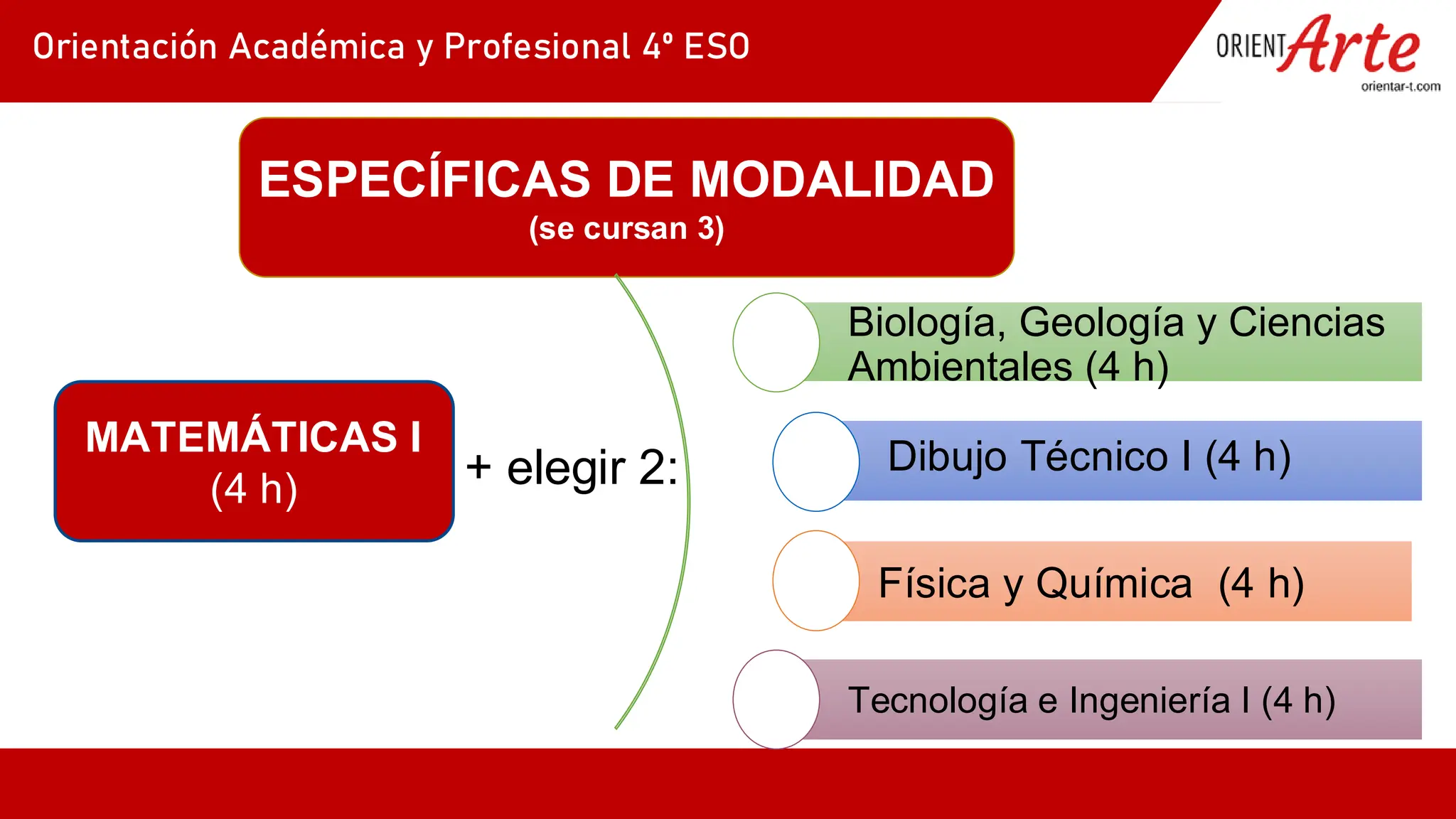 Orientación Académica y Profesional 4º ESO

ORIENTArte
orientar-t.com

ESPECÍFICAS DE MODALIDAD
(se cursan 3)

MATEMÁTICAS I
(4 h)

+ elegir 2:

Biología, Geología y Ciencias Ambientales (4 h)

Dibujo Técnico I (4 h)

Física y Química (4 h)

Tecnología e Ingeniería I (4 h)